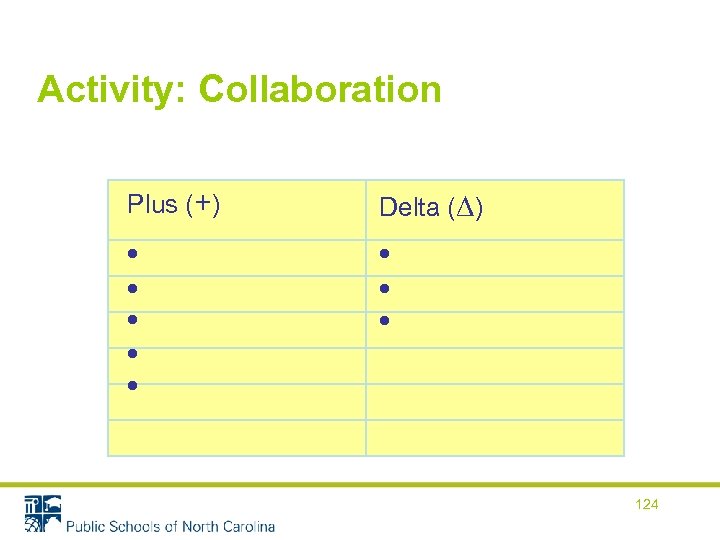 Activity: Collaboration

| Plus (+) | Delta ($\Delta$) |
|---|---|
| • | • |
| • | • |
| • | • |
| • | |
| • | |
| | |

124

Public Schools of North Carolina